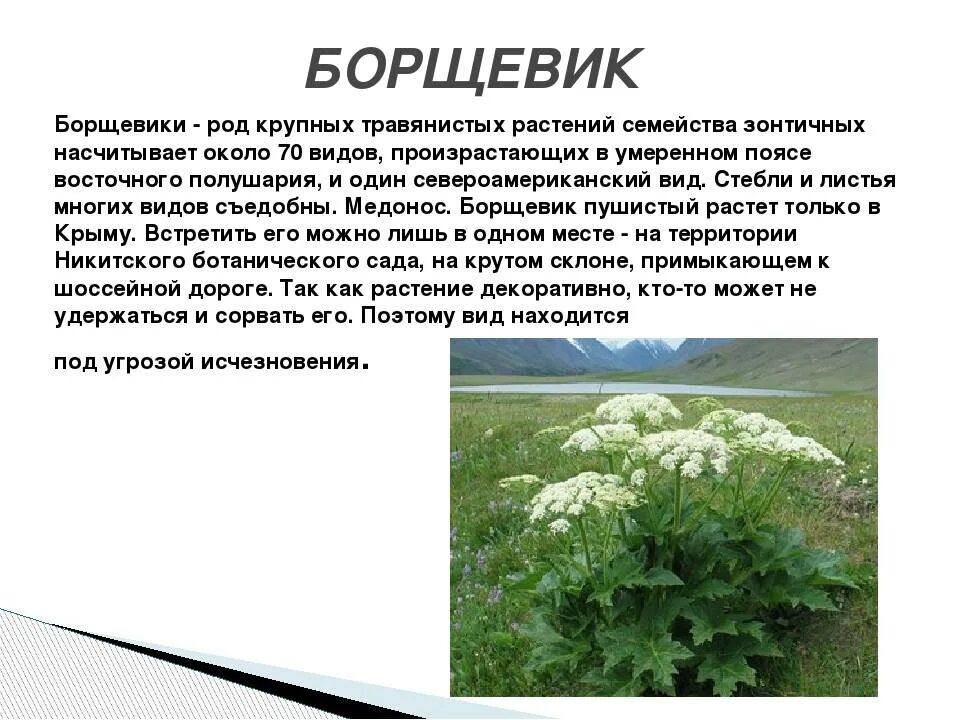 БОРЩЕВИК

Борщевики - род крупных травянистых растений семейства зонтичных насчитывает около 70 видов, произрастающих в умеренном поясе восточного полушария, и один североамериканский вид. Стебли и листья многих видов съедобны. Медонос. Борщевик пушистый растет только в Крыму. Встретить его можно лишь в одном месте - на территории Никитского ботанического сада, на крутом склоне, примыкающем к шоссейной дороге. Так как растение декоративно, кто-то может не удержаться и сорвать его. Поэтому вид находится

под угрозой исчезновения.